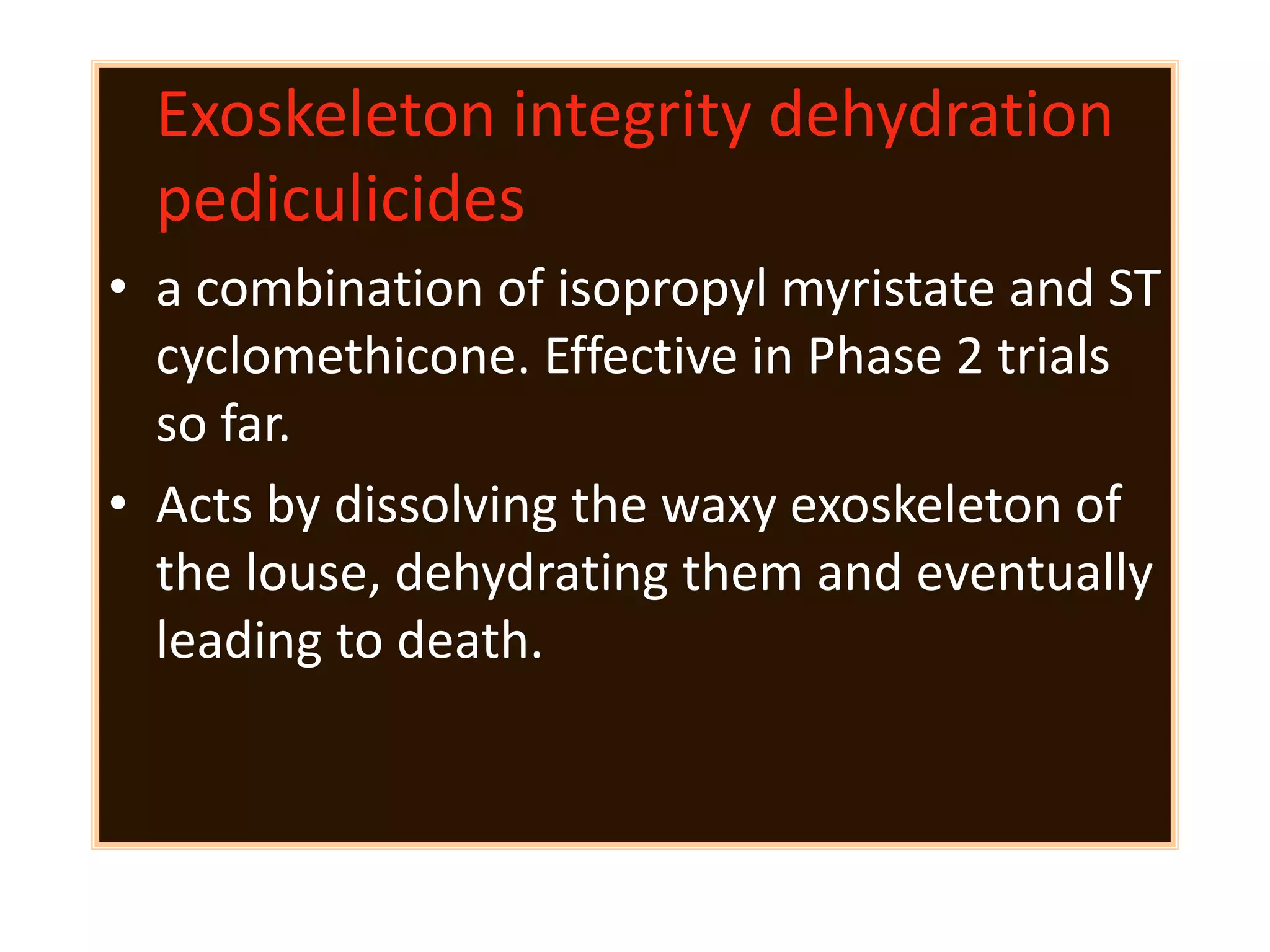 Exoskeleton integrity dehydration pediculicides

• a combination of isopropyl myristate and ST cyclomethicone. Effective in Phase 2 trials so far.

• Acts by dissolving the waxy exoskeleton of the louse, dehydrating them and eventually leading to death.